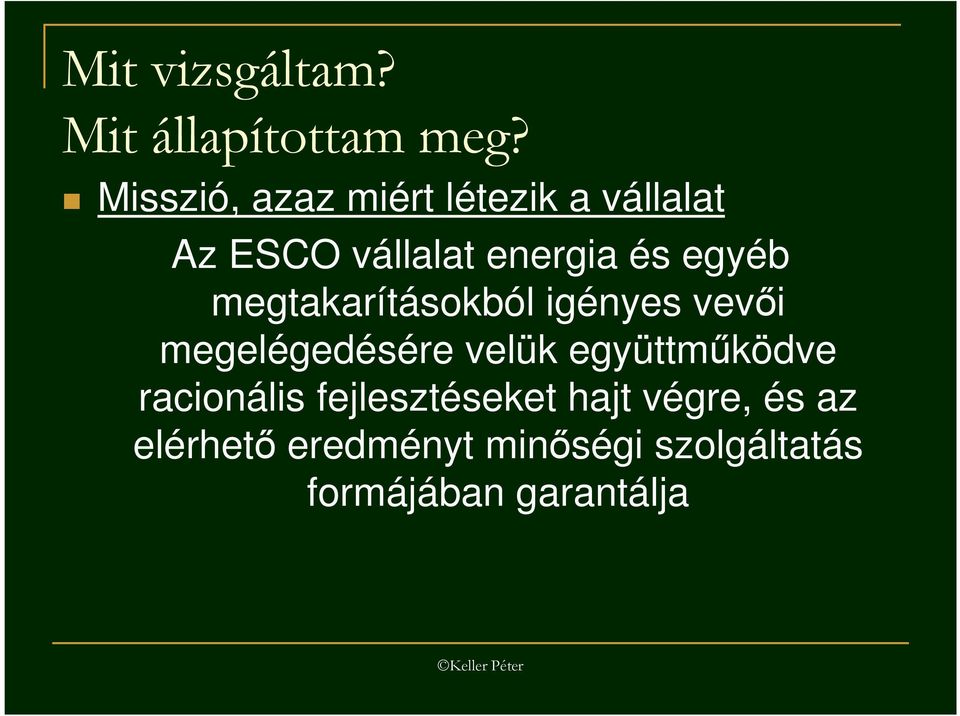 Mit vizsgáltam?
Mit állapítottam meg?

Misszió, azaz miért létezik a vállalat

Az ESCO vállalat energia és egyéb megtakarításokból igényes vevői megelégedésére velük együttműködve racionális fejlesztéseket hajt végre, és az elérhető eredményt minőségi szolgáltatás formájában garantálja

©Keller Péter